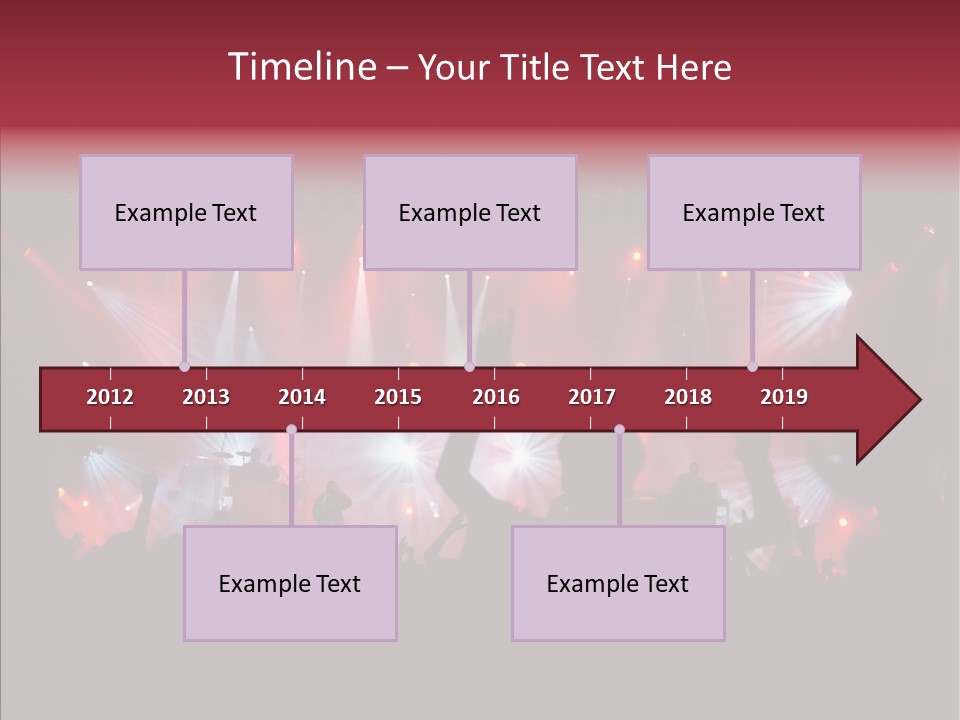 Timeline – Your Title Text Here

Example Text

Example Text

Example Text

2012 2013 2014 2015 2016 2017 2018 2019

Example Text

Example Text